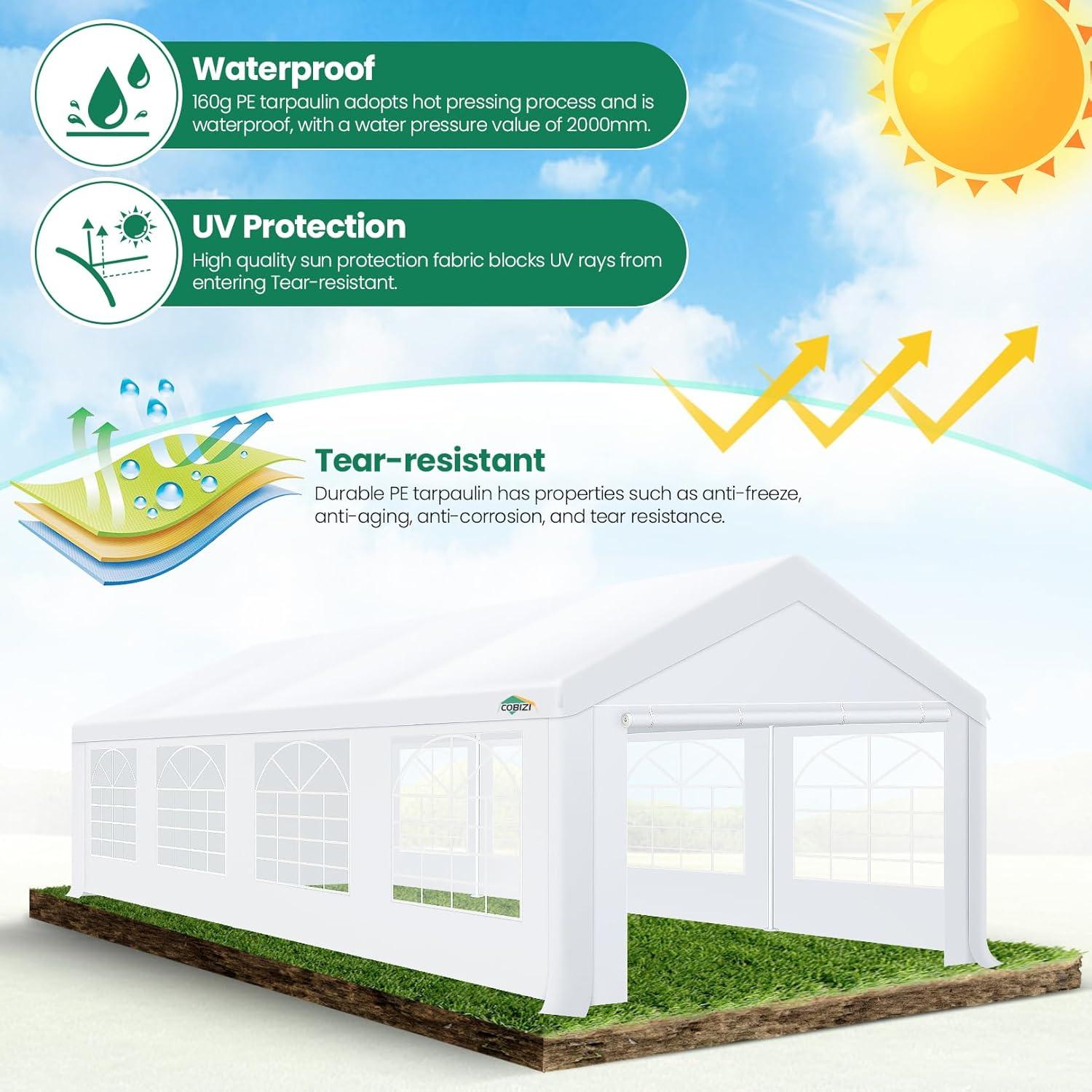 Waterproof
160g PE tarpaulin adopts hot pressing process and is waterproof, with a water pressure value of 2000mm.

UV Protection
High quality sun protection fabric blocks UV rays from entering Tear-resistant.

Tear-resistant
Durable PE tarpaulin has properties such as anti-freeze, anti-aging, anti-corrosion, and tear resistance.

COBIZI